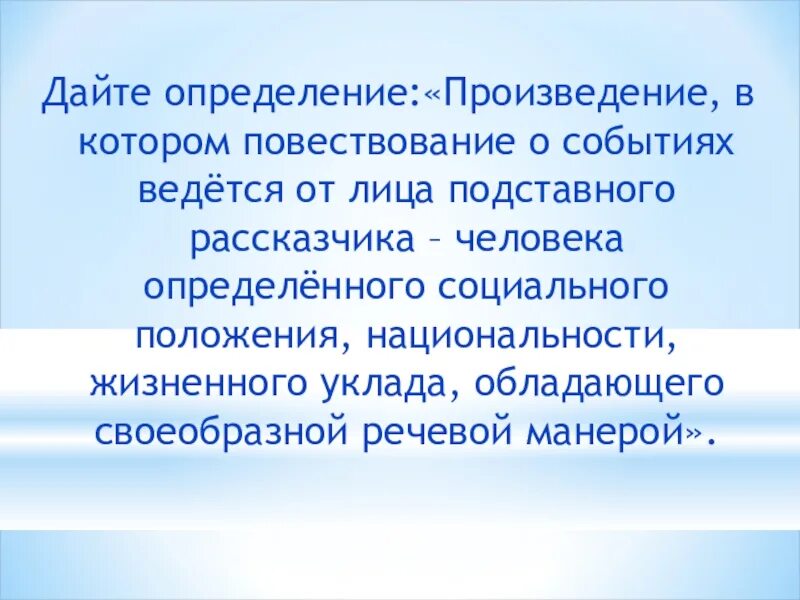 Дайте определение:«Произведение, в котором повествование о событиях ведётся от лица подставного рассказчика – человека определённого социального положения, национальности, жизненного уклада, обладающего своеобразной речевой манерой».